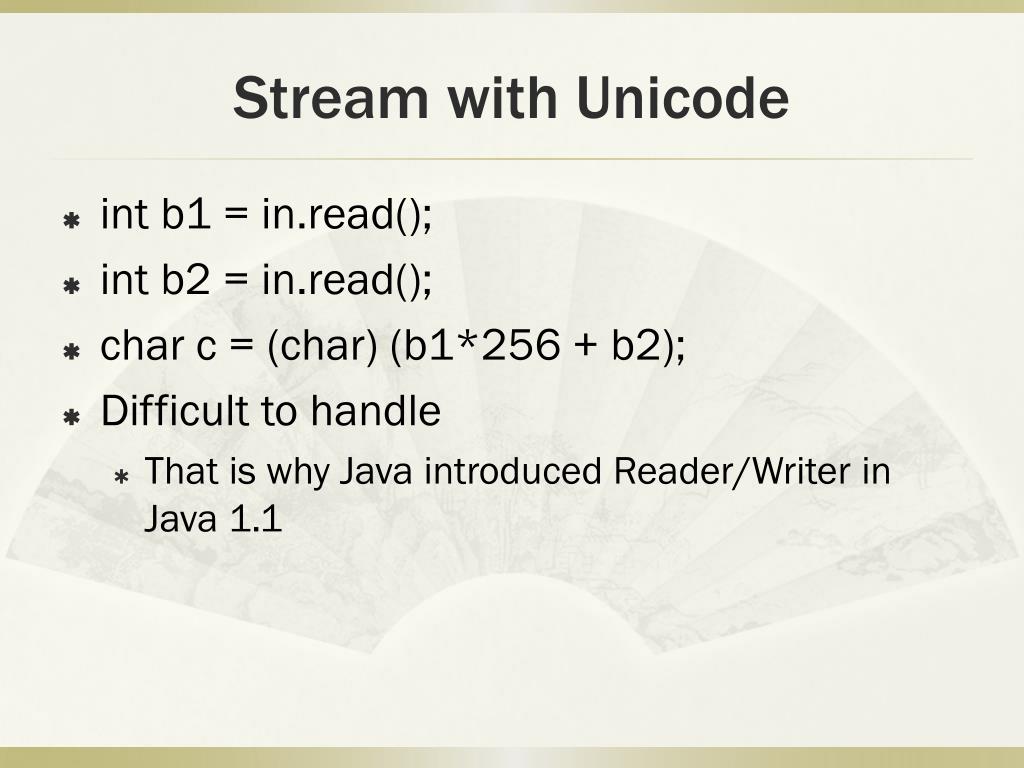 Stream with Unicode

int b1 = in.read();
int b2 = in.read();
char c = (char) (b1*256 + b2);
Difficult to handle
That is why Java introduced Reader/Writer in Java 1.1